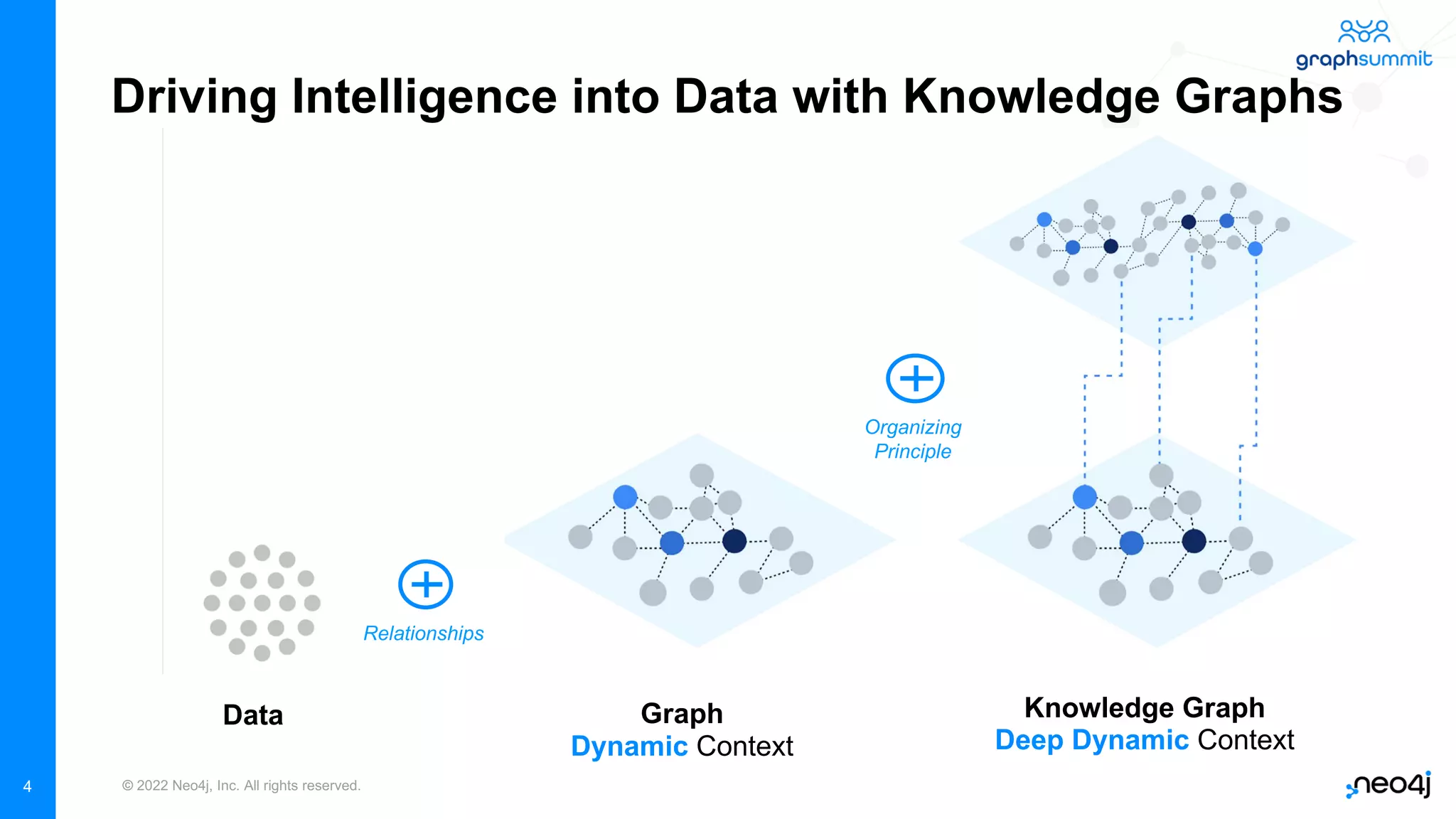 graphsummit

Driving Intelligence into Data with Knowledge Graphs

Organizing Principle

Relationships

Data

Graph
Dynamic Context

Knowledge Graph
Deep Dynamic Context

4

© 2022 Neo4j, Inc. All rights reserved.

neo4j